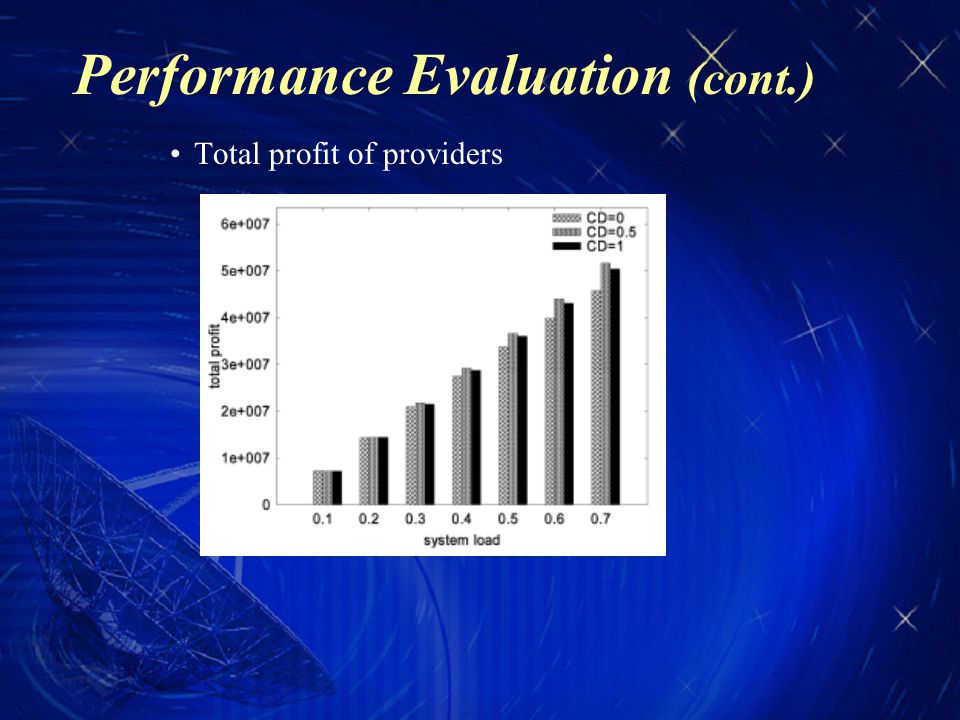 Performance Evaluation (cont.)

• Total profit of providers

CD=0
CD=0.5
CD=1

6e+007
5e+007
4e+007
3e+007
2e+007
1e+007
0

total profit

0.1 0.2 0.3 0.4 0.5 0.6 0.7

system load